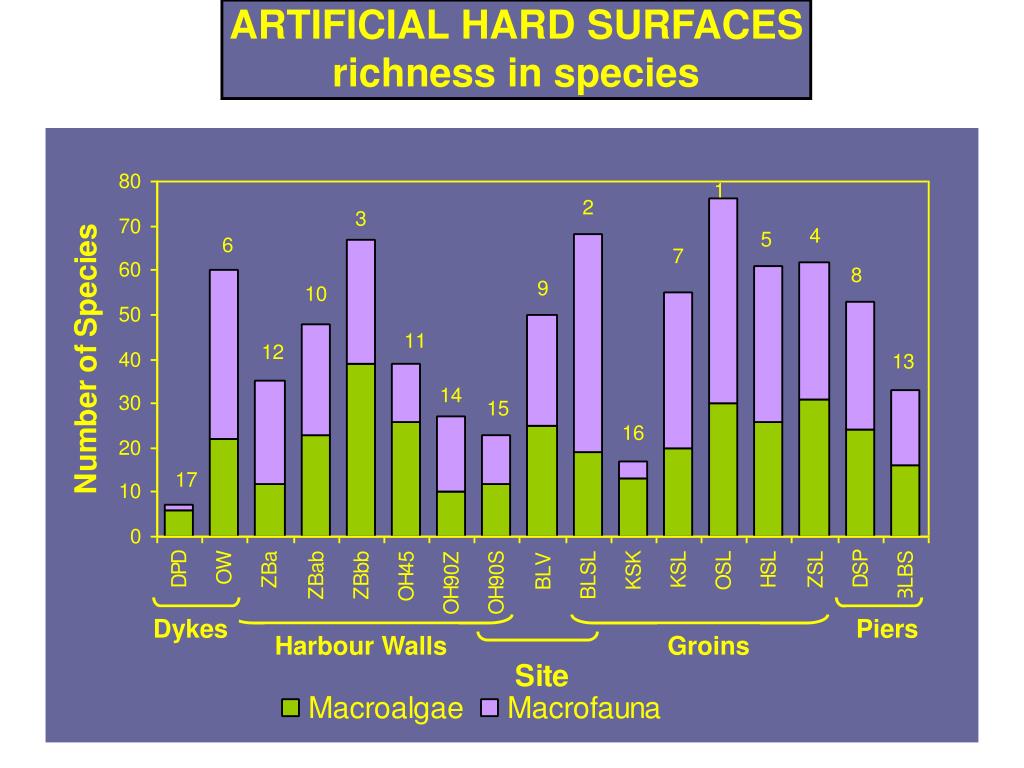 ARTIFICIAL HARD SURFACES
richness in species

Number of Species

80
70
60
50
40
30
20
10
0

17
6
12
10
3
11
14
15
9
2
16
7
1
5
4
8
13

DPD
OW
ZBa
ZBab
ZBbb
OH45
OH90Z
OH90S
BLV
BLSL
KSK
KSL
OSL
HSL
ZSL
DSP
3LBS

Dykes
Harbour Walls
Groins
Piers

Site

Macroalgae Macrofauna